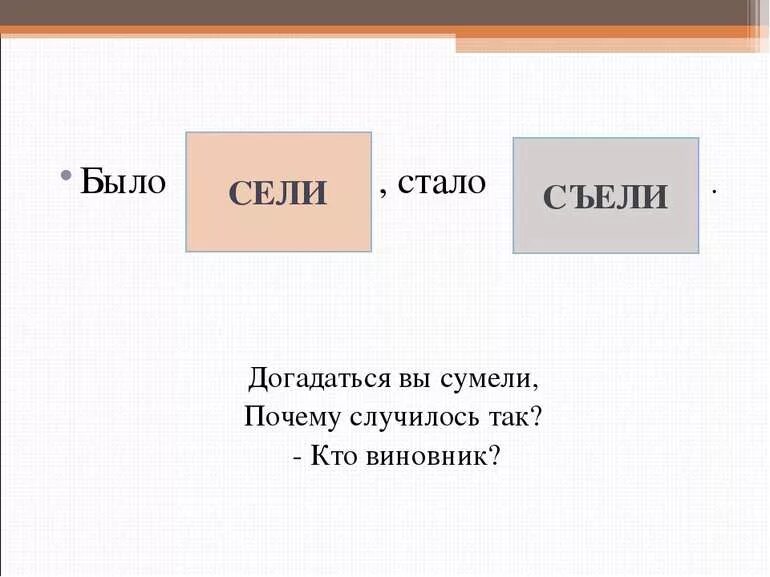 • Было СЕЛИ , стало СЪЕЛИ .

Догадаться вы сумели,
Почему случилось так?
- Кто виновник?